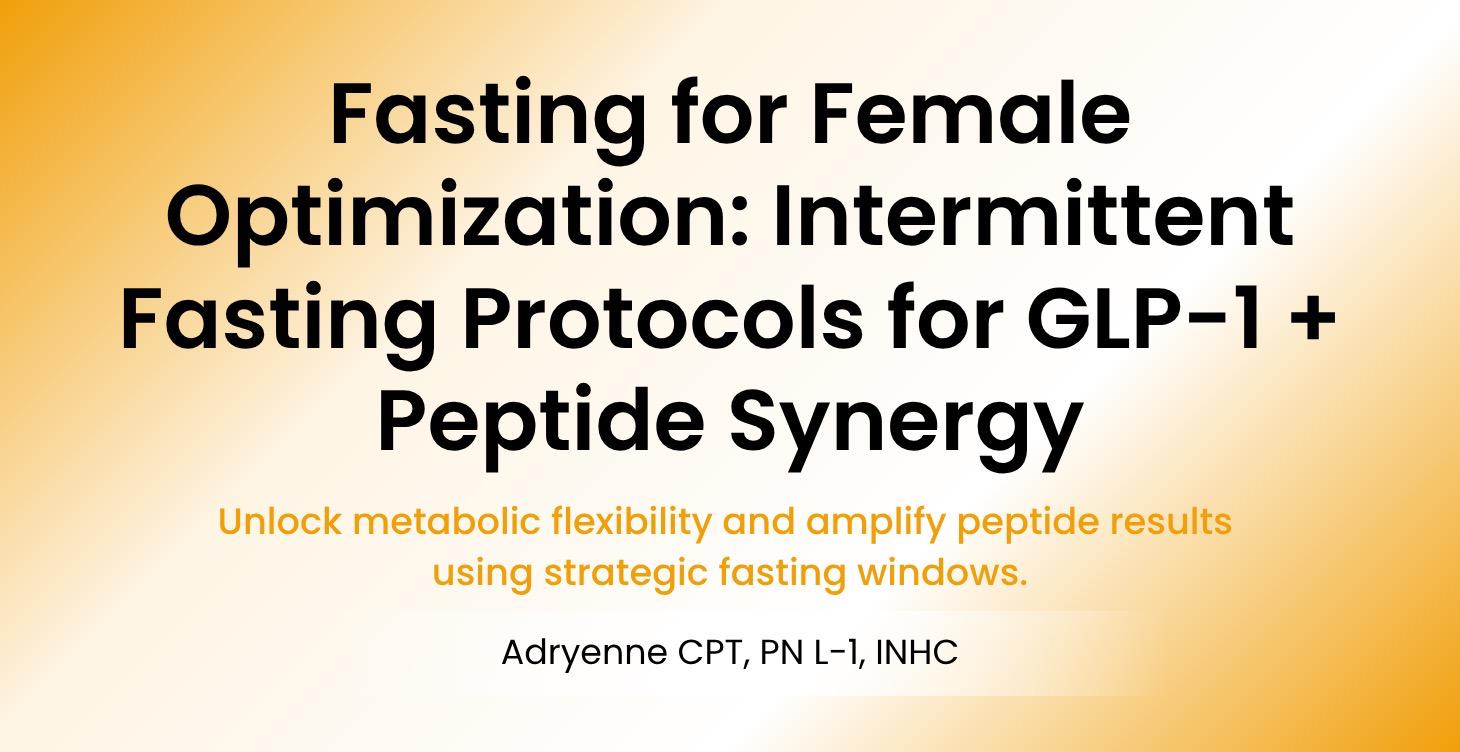 Fasting for Female Optimization: Intermittent Fasting Protocols for GLP-1 + Peptide Synergy

Unlock metabolic flexibility and amplify peptide results using strategic fasting windows.

Adryenne CPT, PN L-1, INHC